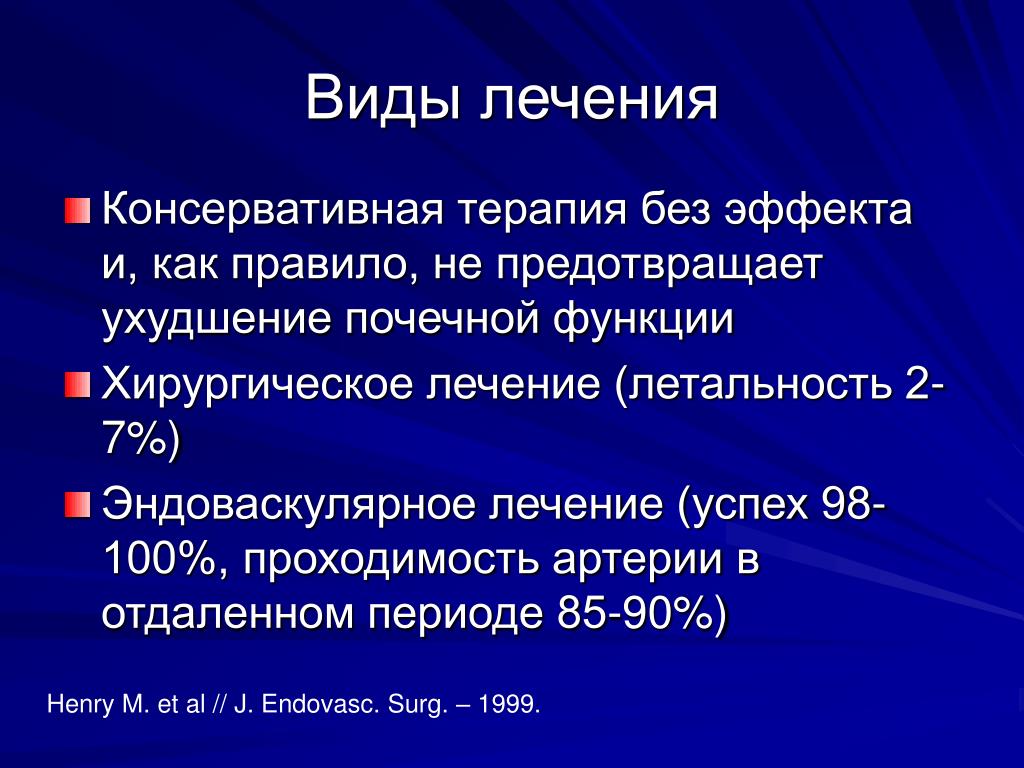 Виды лечения

Консервативная терапия без эффекта и, как правило, не предотвращает ухудшение почечной функции

Хирургическое лечение (летальность 2-7%)

Эндоваскулярное лечение (успех 98-100%, проходимость артерии в отдаленном периоде 85-90%)

Henry M. et al // J. Endovasc. Surg. – 1999.